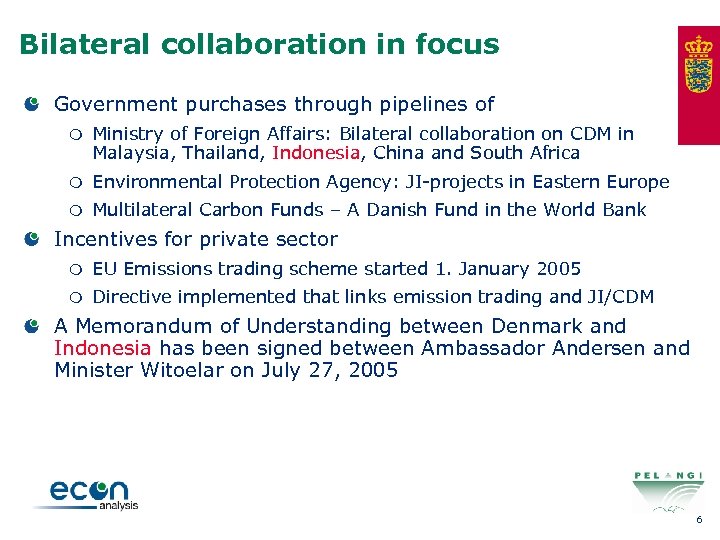 Bilateral collaboration in focus

Government purchases through pipelines of

Ministry of Foreign Affairs: Bilateral collaboration on CDM in Malaysia, Thailand, Indonesia, China and South Africa

Environmental Protection Agency: JI-projects in Eastern Europe

Multilateral Carbon Funds – A Danish Fund in the World Bank

Incentives for private sector

EU Emissions trading scheme started 1. January 2005

Directive implemented that links emission trading and JI/CDM

A Memorandum of Understanding between Denmark and Indonesia has been signed between Ambassador Andersen and Minister Witoelar on July 27, 2005

econ analysis

PELANGI

6